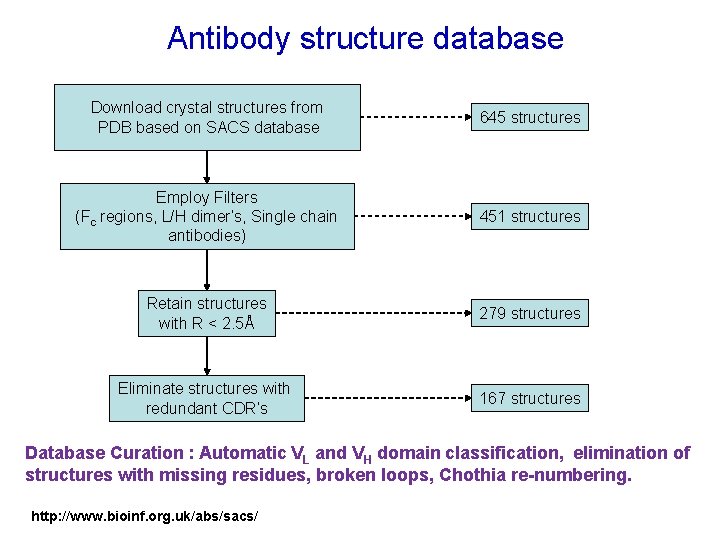 Antibody structure database

Download crystal structures from PDB based on SACS database

645 structures

Employ Filters ($F_c$ regions, L/H dimer's, Single chain antibodies)

451 structures

Retain structures with R < 2.5Å

279 structures

Eliminate structures with redundant CDR's

167 structures

Database Curation : Automatic $V_L$ and $V_H$ domain classification, elimination of structures with missing residues, broken loops, Chothia re-numbering.

http://www.bioinf.org.uk/abs/sacs/